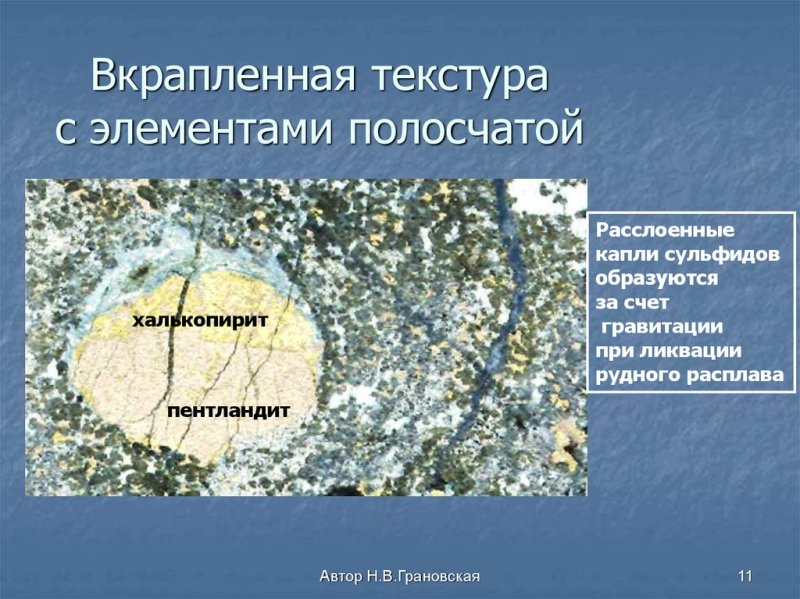 Вкрапленная текстура с элементами полосчатой

халькопирит

пентландит

Расслоенные капли сульфидов образуются за счет гравитации при ликвации рудного расплава

Автор Н.В.Грановская

11